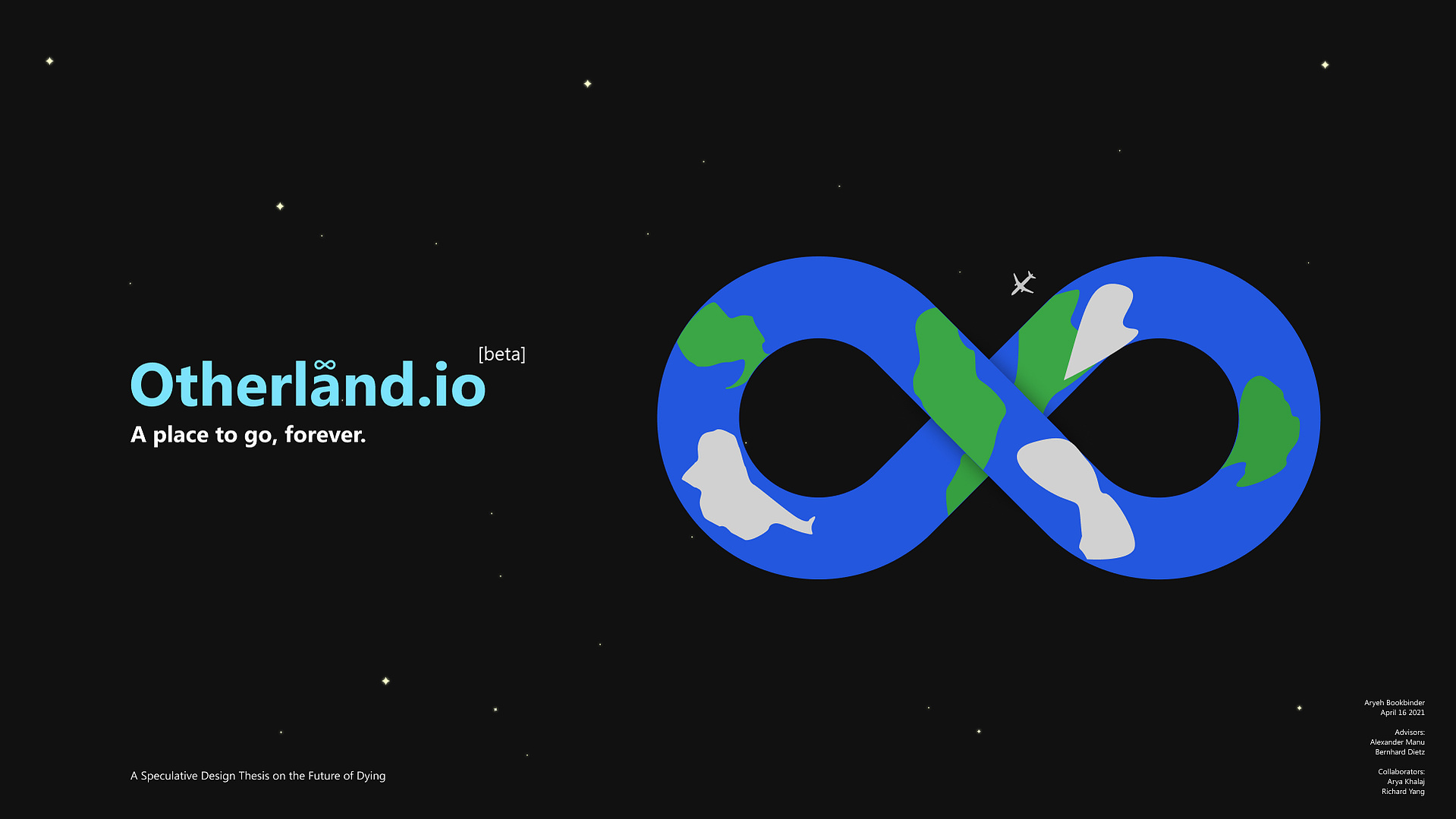 Otherland.io [beta]

A place to go, forever.

A Speculative Design Thesis on the Future of Dying

Aryeh Bookbinder
April 16 2021

Advisors:
Alexander Manu
Bernhard Dietz

Collaborators:
Arya Khalaj
Richard Yang